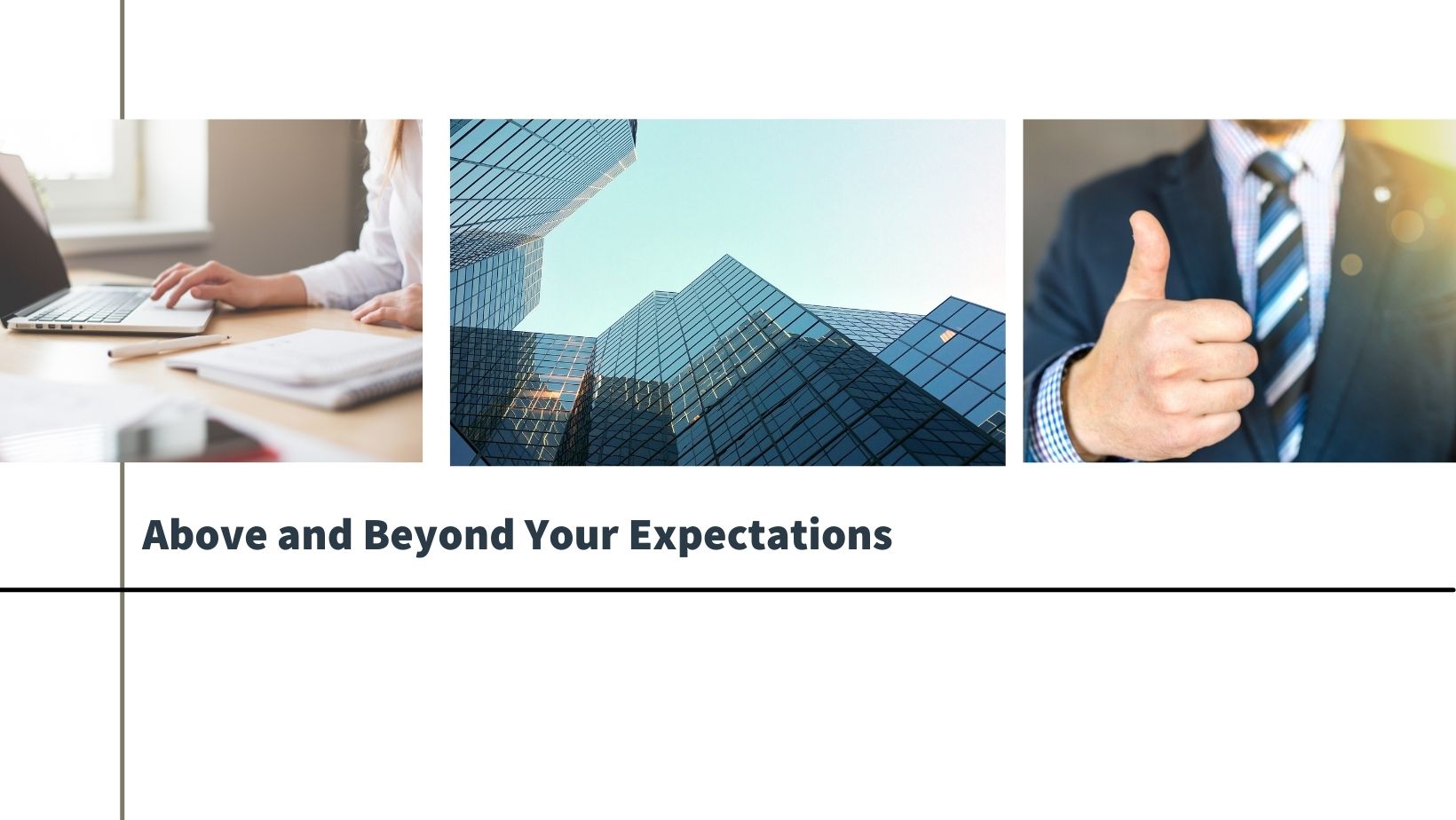 Above and Beyond Your Expectations